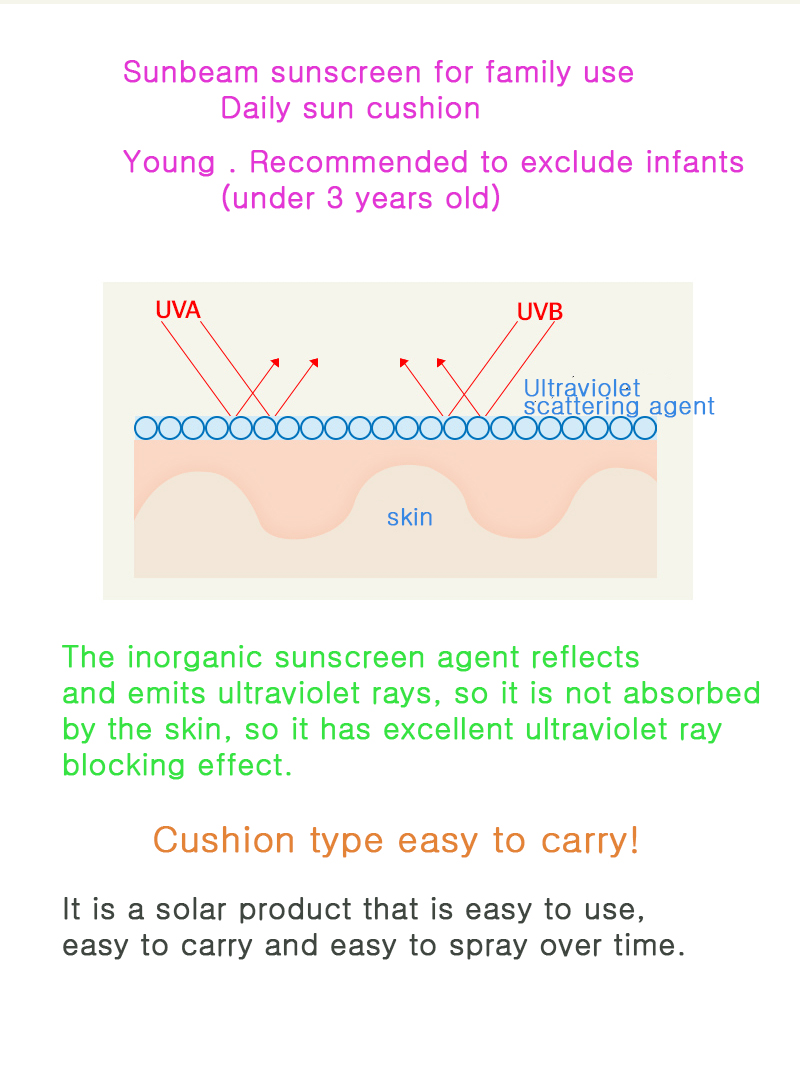 Sunbeam sunscreen for family use
Daily sun cushion

Young . Recommended to exclude infants (under 3 years old)

UVA

UVB

Ultraviolet scattering agent

skin

The inorganic sunscreen agent reflects and emits ultraviolet rays, so it is not absorbed by the skin, so it has excellent ultraviolet ray blocking effect.

Cushion type easy to carry!

It is a solar product that is easy to use, easy to carry and easy to spray over time.